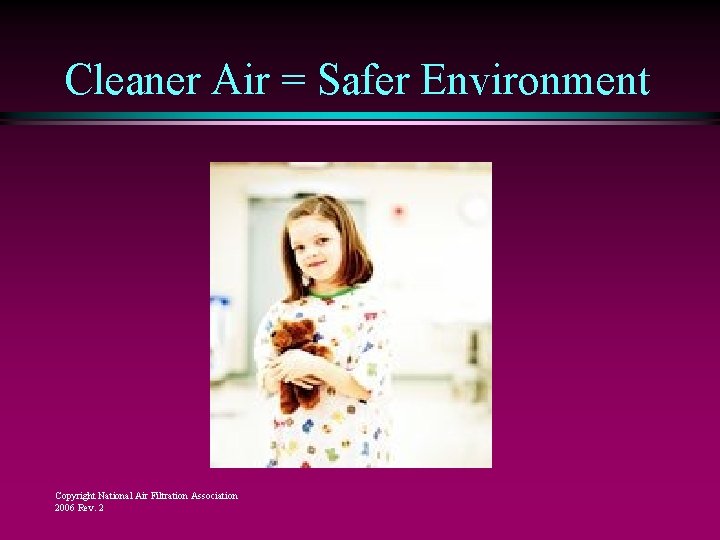 Cleaner Air = Safer Environment

Copyright National Air Filtration Association
2006 Rev. 2